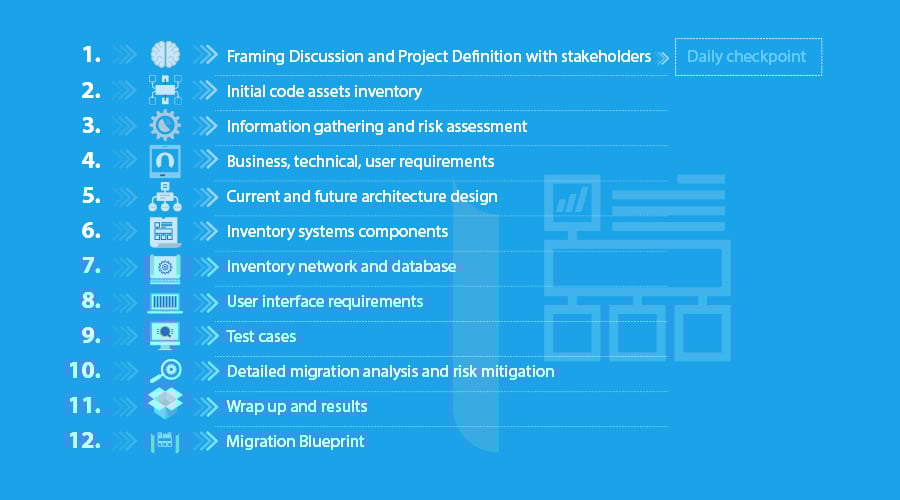 1. Framing Discussion and Project Definition with stakeholders Daily checkpoint
2. Initial code assets inventory
3. Information gathering and risk assessment
4. Business, technical, user requirements
5. Current and future architecture design
6. Inventory systems components
7. Inventory network and database
8. User interface requirements
9. Test cases
10. Detailed migration analysis and risk mitigation
11. Wrap up and results
12. Migration Blueprint